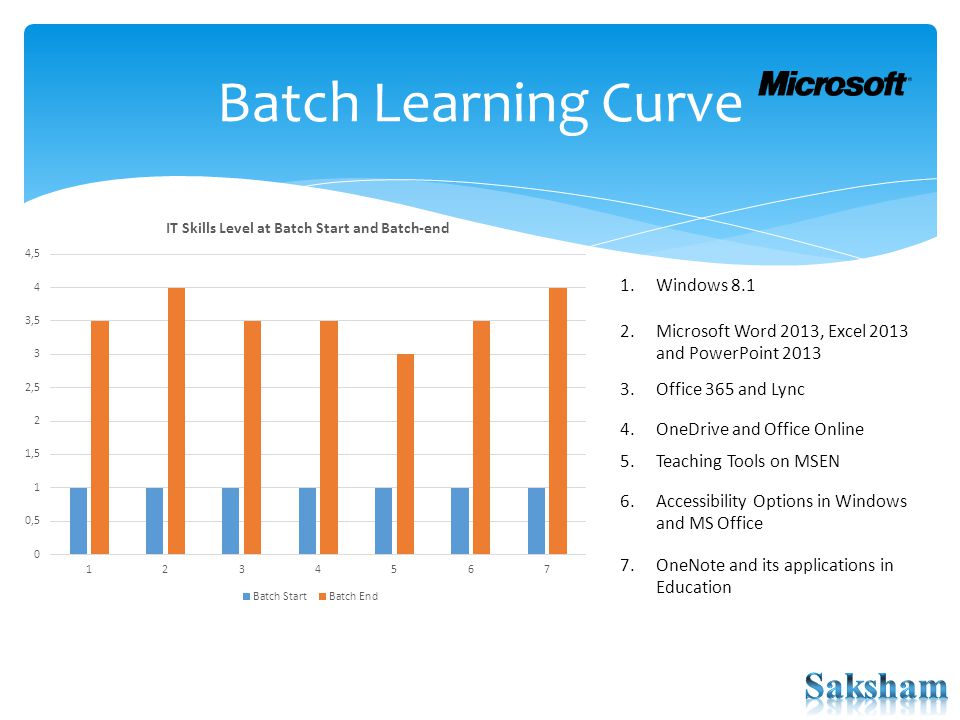 Batch Learning Curve

Microsoft

IT Skills Level at Batch Start and Batch-end

4,5
4
3,5
3
2,5
2
1,5
1
0,5
0

1 2 3 4 5 6 7

Batch Start Batch End

1. Windows 8.1
2. Microsoft Word 2013, Excel 2013 and PowerPoint 2013
3. Office 365 and Lync
4. OneDrive and Office Online
5. Teaching Tools on MSEN
6. Accessibility Options in Windows and MS Office
7. OneNote and its applications in Education

Saksham